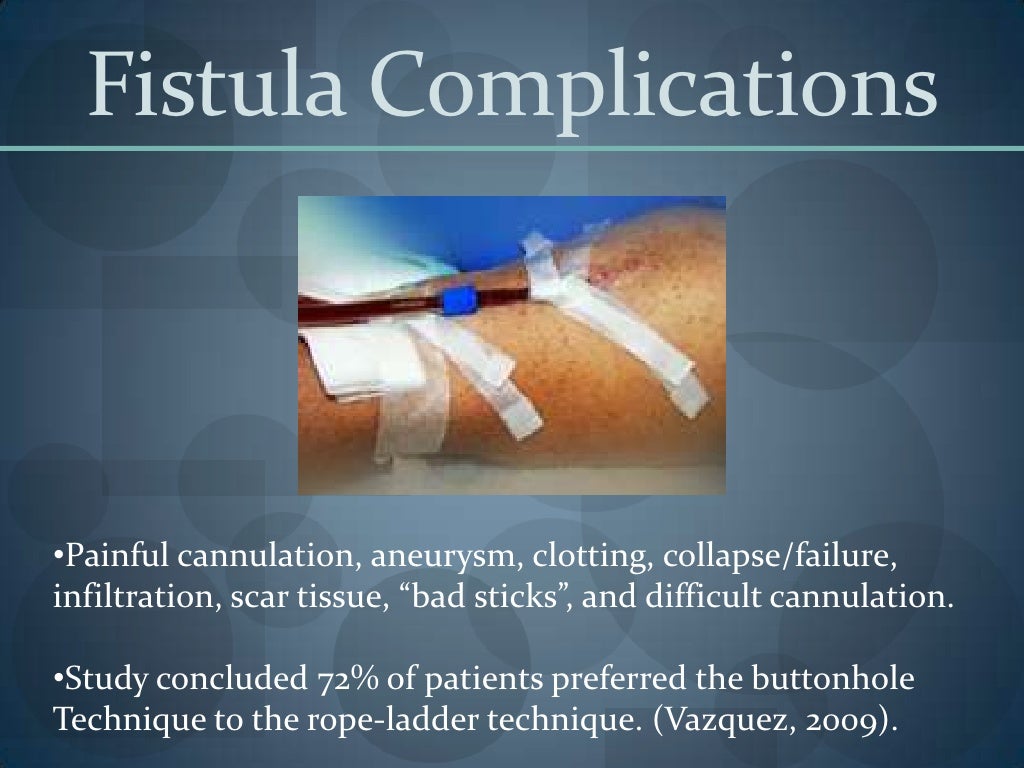 Fistula Complications

•Painful cannulation, aneurysm, clotting, collapse/failure, infiltration, scar tissue, “bad sticks”, and difficult cannulation.

•Study concluded 72% of patients preferred the buttonhole Technique to the rope-ladder technique. (Vazquez, 2009).